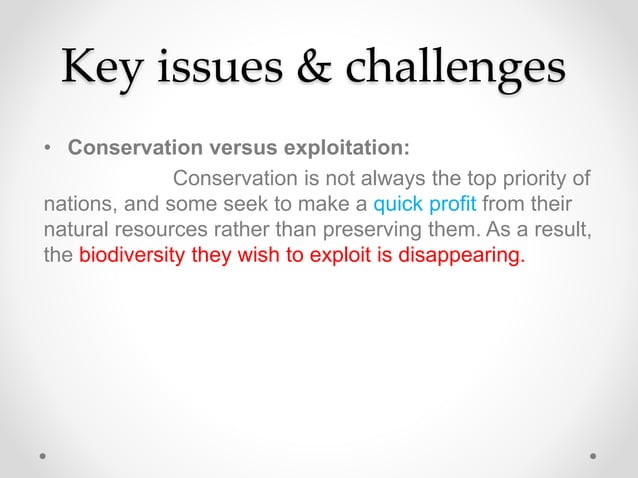 Key issues & challenges

• Conservation versus exploitation:
Conservation is not always the top priority of nations, and some seek to make a quick profit from their natural resources rather than preserving them. As a result, the biodiversity they wish to exploit is disappearing.